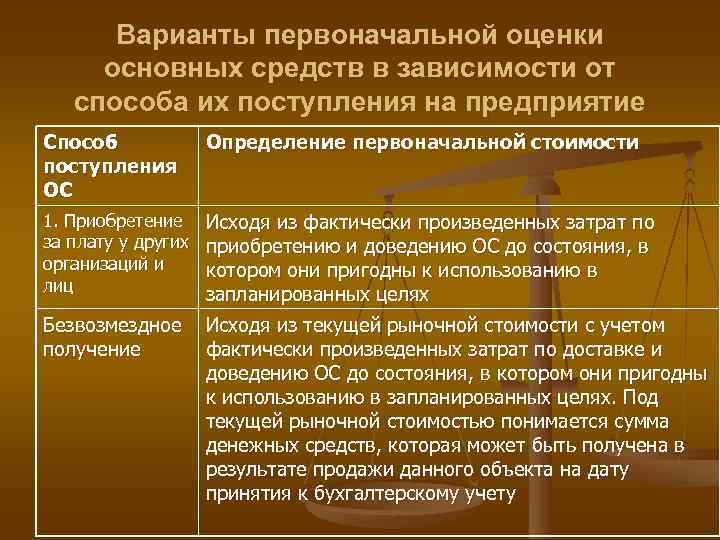 Варианты первоначальной оценки основных средств в зависимости от способа их поступления на предприятие

| Способ поступления ОС | Определение первоначальной стоимости |
|---|---|
| 1. Приобретение за плату у других организаций и лиц | Исходя из фактически произведенных затрат по приобретению и доведению ОС до состояния, в котором они пригодны к использованию в запланированных целях |
| Безвозмездное получение | Исходя из текущей рыночной стоимости с учетом фактически произведенных затрат по доставке и доведению ОС до состояния, в котором они пригодны к использованию в запланированных целях. Под текущей рыночной стоимостью понимается сумма денежных средств, которая может быть получена в результате продажи данного объекта на дату принятия к бухгалтерскому учету |